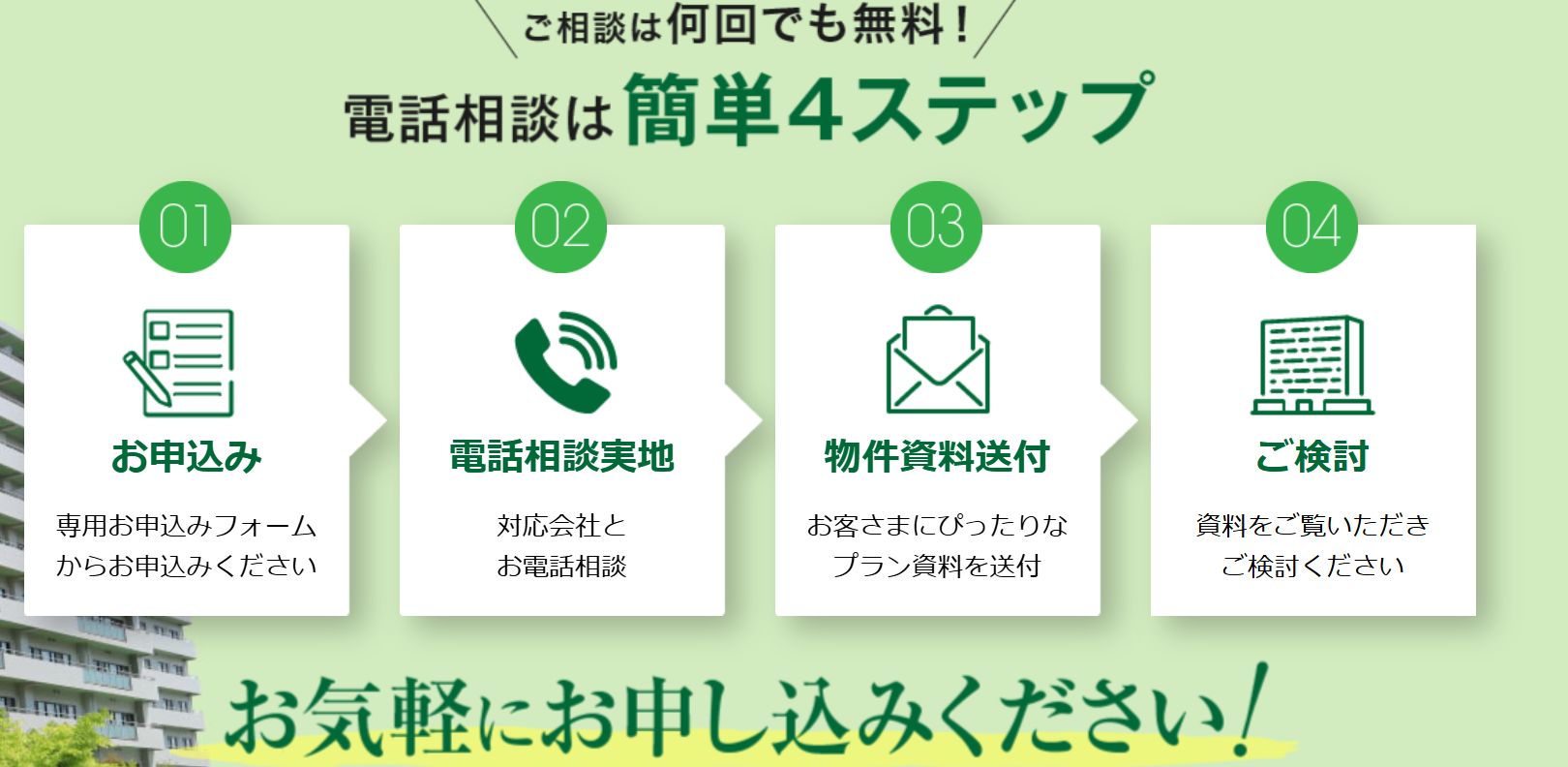 ご相談は何回でも無料！

電話相談は簡単4ステップ

01

お申込み

専用お申込みフォームからお申込みください

02

電話相談実地

対応会社とお電話相談

03

物件資料送付

お客さまにぴったりなプラン資料を送付

04

ご検討

資料をご覧いただきご検討ください

お気軽にお申し込みください！